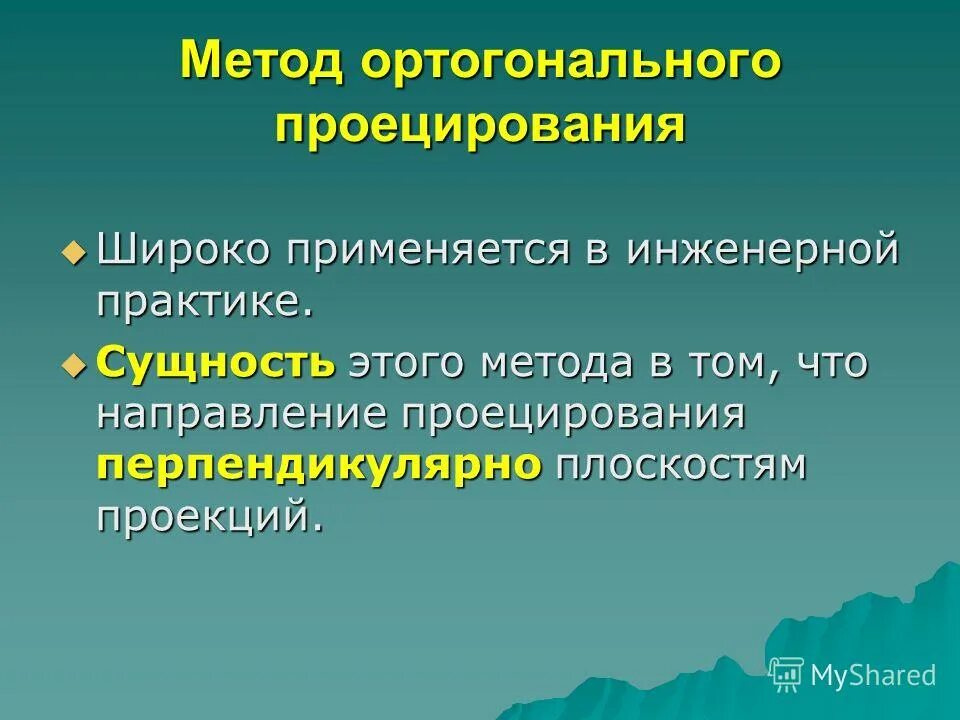 Метод ортогонального проецирования

Широко применяется в инженерной практике.

Сущность этого метода в том, что направление проецирования перпендикулярно плоскостям проекций.

MyShared